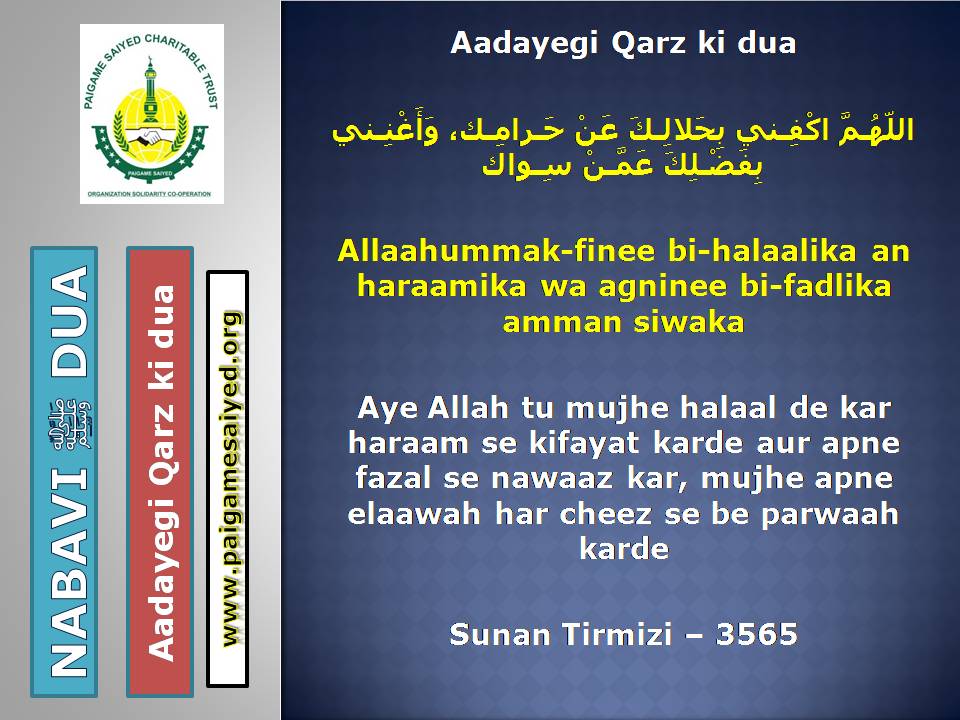 PAIGAME SAIYED CHARITABLE TRUST
PAIGAME SAIYED
ORGANIZATION SOLIDARITY CO-OPERATION

NABAVI ﷺ DUA

Aadayegi Qarz ki dua

www.paigamesaiyed.org

Aadayegi Qarz ki dua

اللّهُـمَّ اكْفِـني بِحَلالِـكَ عَنْ حَـرامِـك، وَأَغْنِـني بِفَضْـلِكَ عَمَّـنْ سِـواك

Allaahummak-finee bi-halaalika an haraamika wa agninee bi-fadlika amman siwaka

Aye Allah tu mujhe halaal de kar haraam se kifayat karde aur apne fazal se nawaaz kar, mujhe apne elaawah har cheez se be parwaah karde

Sunan Tirmizi – 3565